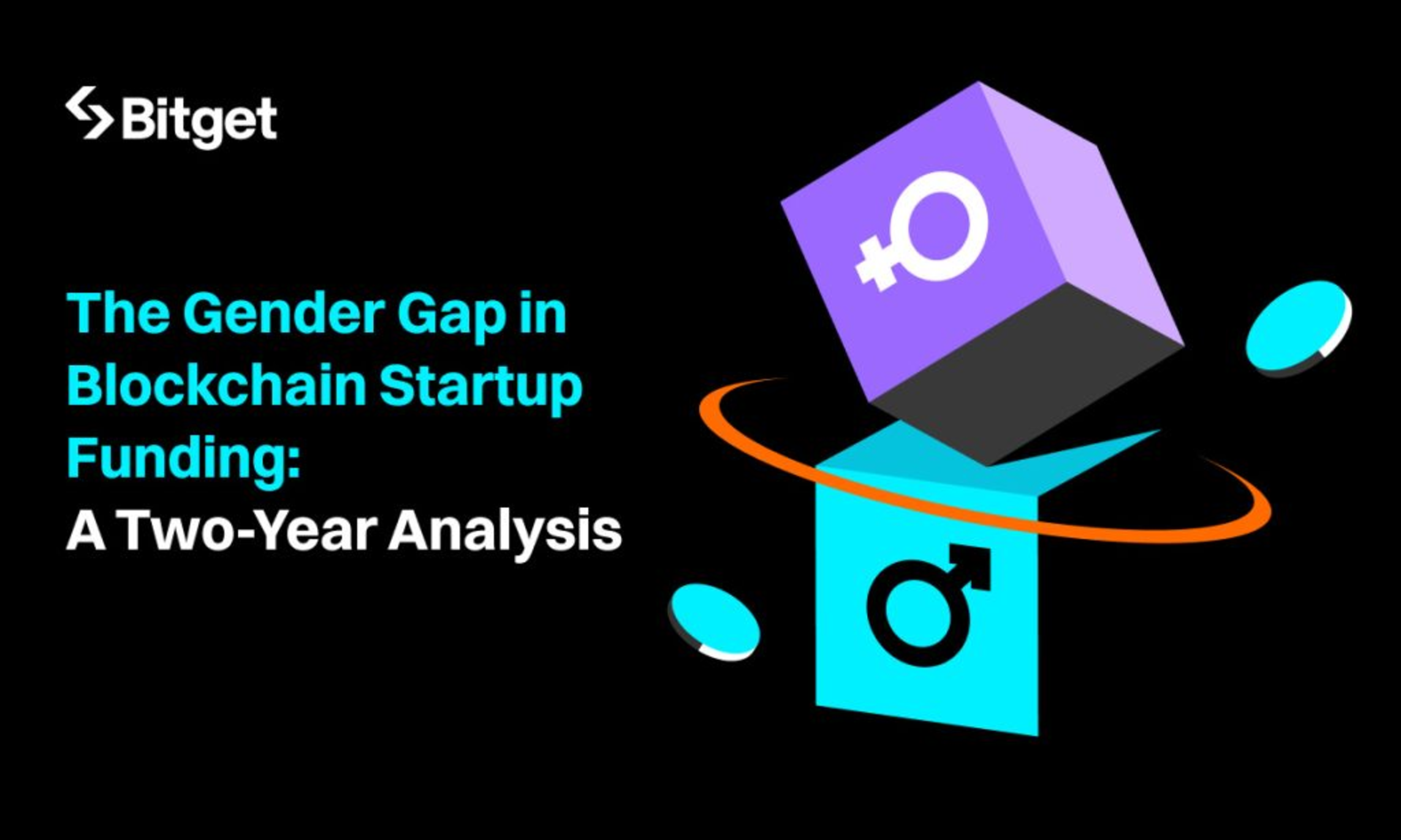 Bitget

The Gender Gap in Blockchain Startup Funding:
A Two-Year Analysis